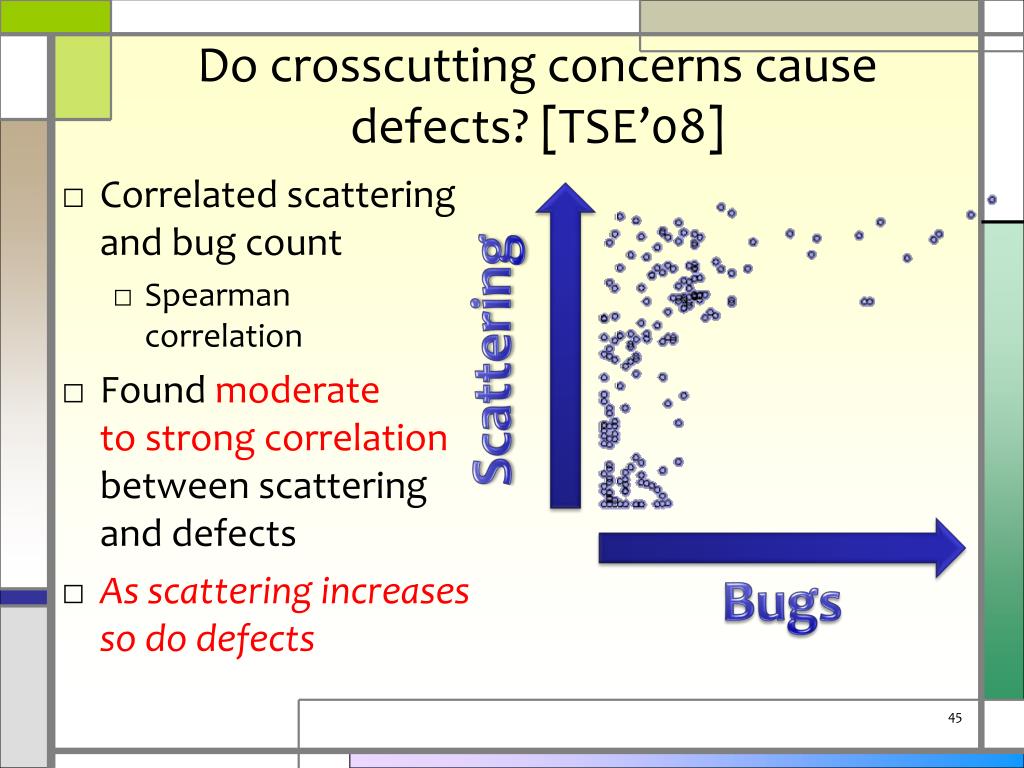 Do crosscutting concerns cause defects? [TSE'08]

□ Correlated scattering and bug count

□ Spearman correlation

□ Found moderate to strong correlation between scattering and defects

□ As scattering increases so do defects

Scattering

Bugs

45